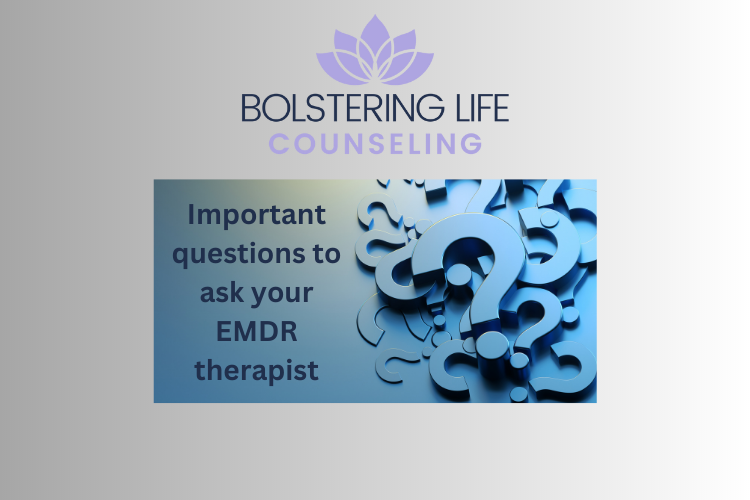 BOLSTERING LIFE
COUNSELING

Important questions to ask your EMDR therapist